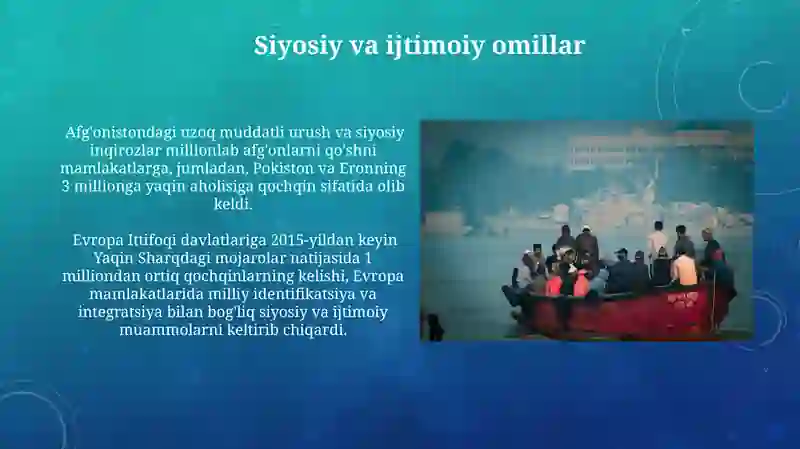 Siyosiy va ijtimoiy omillar

Afg'onistondagi uzoq muddatli urush va siyosiy inqirozlar millionlab afg'onlarni qo'shni mamlakatlarga, jumladan, Pokiston va Eronning 3 millionga yaqin aholisiga qochqin sifatida olib keldi.

Evropa Ittifoqi davlatlariga 2015-yildan keyin Yaqin Sharqdagi mojarolar natijasida 1 milliondan ortiq qochqinlarning kelishi, Evropa mamlakatlarida milliy identifikatsiya va integratsiya bilan bog'liq siyosiy va ijtimoiy muammolarni keltirib chiqardi.